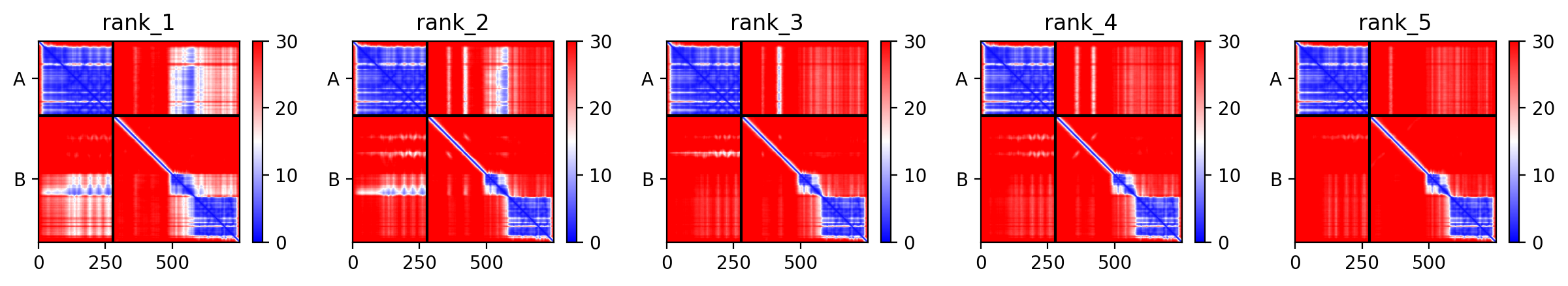 rank_1

A

B

0 250 500

30 20 10 0

rank_2

A

B

0 250 500

30 20 10 0

rank_3

A

B

0 250 500

30 20 10 0

rank_4

A

B

0 250 500

30 20 10 0

rank_5

A

B

0 250 500

30 20 10 0